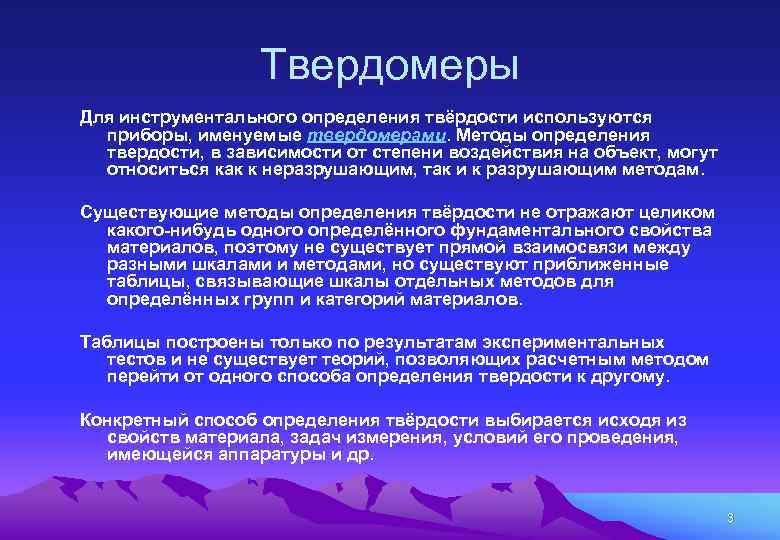 Твердомеры

Для инструментального определения твёрдости используются приборы, именуемые твердомерами. Методы определения твердости, в зависимости от степени воздействия на объект, могут относиться как к неразрушающим, так и к разрушающим методам.

Существующие методы определения твёрдости не отражают целиком какого-нибудь одного определённого фундаментального свойства материалов, поэтому не существует прямой взаимосвязи между разными шкалами и методами, но существуют приближенные таблицы, связывающие шкалы отдельных методов для определённых групп и категорий материалов.

Таблицы построены только по результатам экспериментальных тестов и не существует теорий, позволяющих расчетным методом перейти от одного способа определения твердости к другому.

Конкретный способ определения твёрдости выбирается исходя из свойств материала, задач измерения, условий его проведения, имеющейся аппаратуры и др.

3